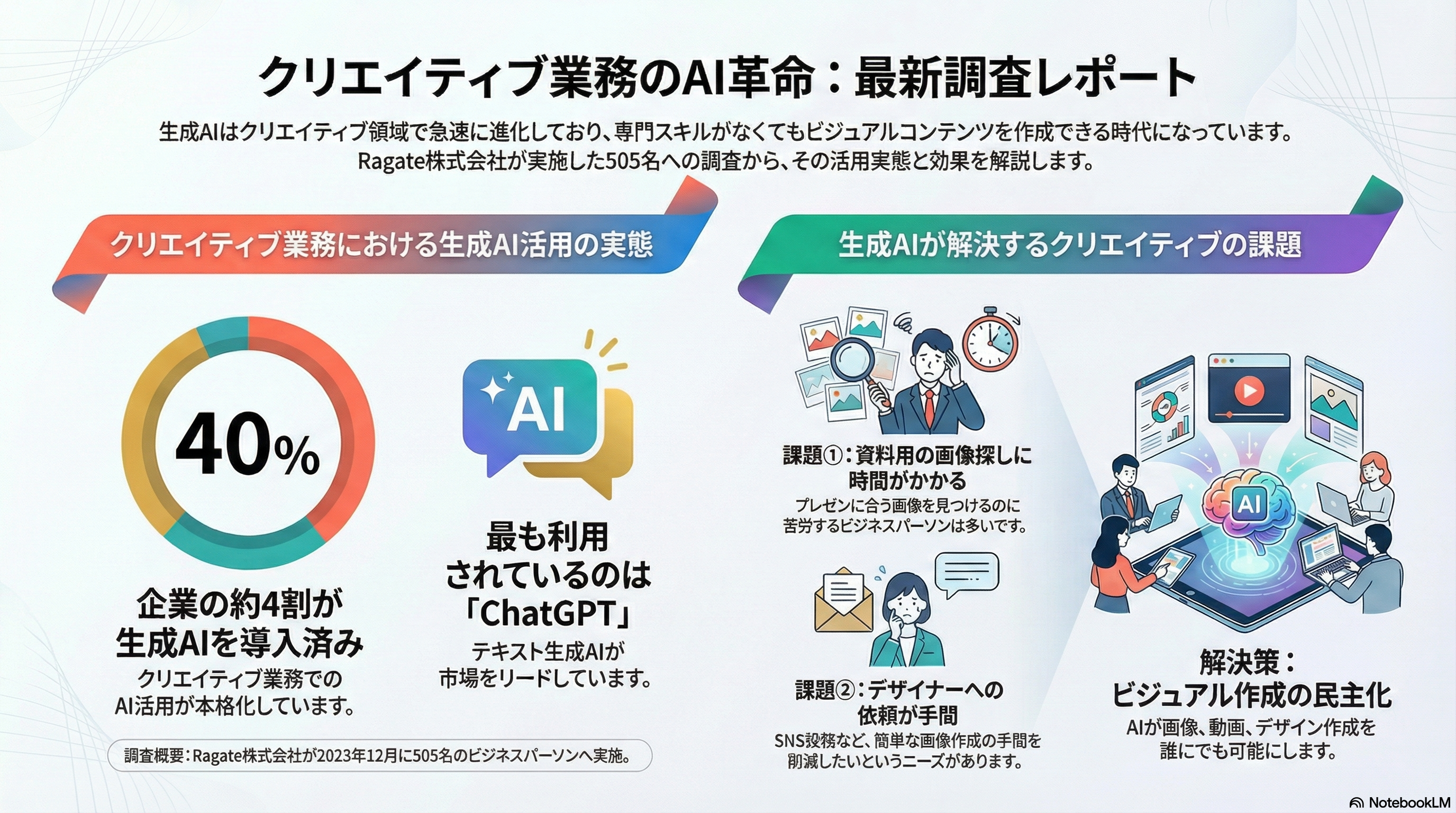 クリエイティブ業務のAI革命：最新調査レポート

生成AIはクリエイティブ領域で急速に進化しており、専門スキルがなくてもビジュアルコンテンツを作成できる時代になっています。Ragate株式会社が実施した505名への調査から、その活用実態と効果を解説します。

クリエイティブ業務における生成AI活用の実態

40%

企業の約4割が生成AIを導入済み

クリエイティブ業務でのAI活用が本格化しています。

AI

最も利用されているのは「ChatGPT」

テキスト生成AIが市場をリードしています。

調査概要：Ragate株式会社が2023年12月に505名のビジネスパーソンへ実施。

生成AIが解決するクリエイティブの課題

課題①：資料用の画像探しに時間がかかる

プレゼンに合う画像を見つけるのに苦労するビジネスパーソンは多いです。

課題②：デザイナーへの依頼が手間

SNS設務など、簡単な画像作成の手間を削減したいというニーズがあります。

AI

解決策：ビジュアル作成の民主化

AIが画像、動画、デザイン作成を誰にでも可能にします。

NotebookLM